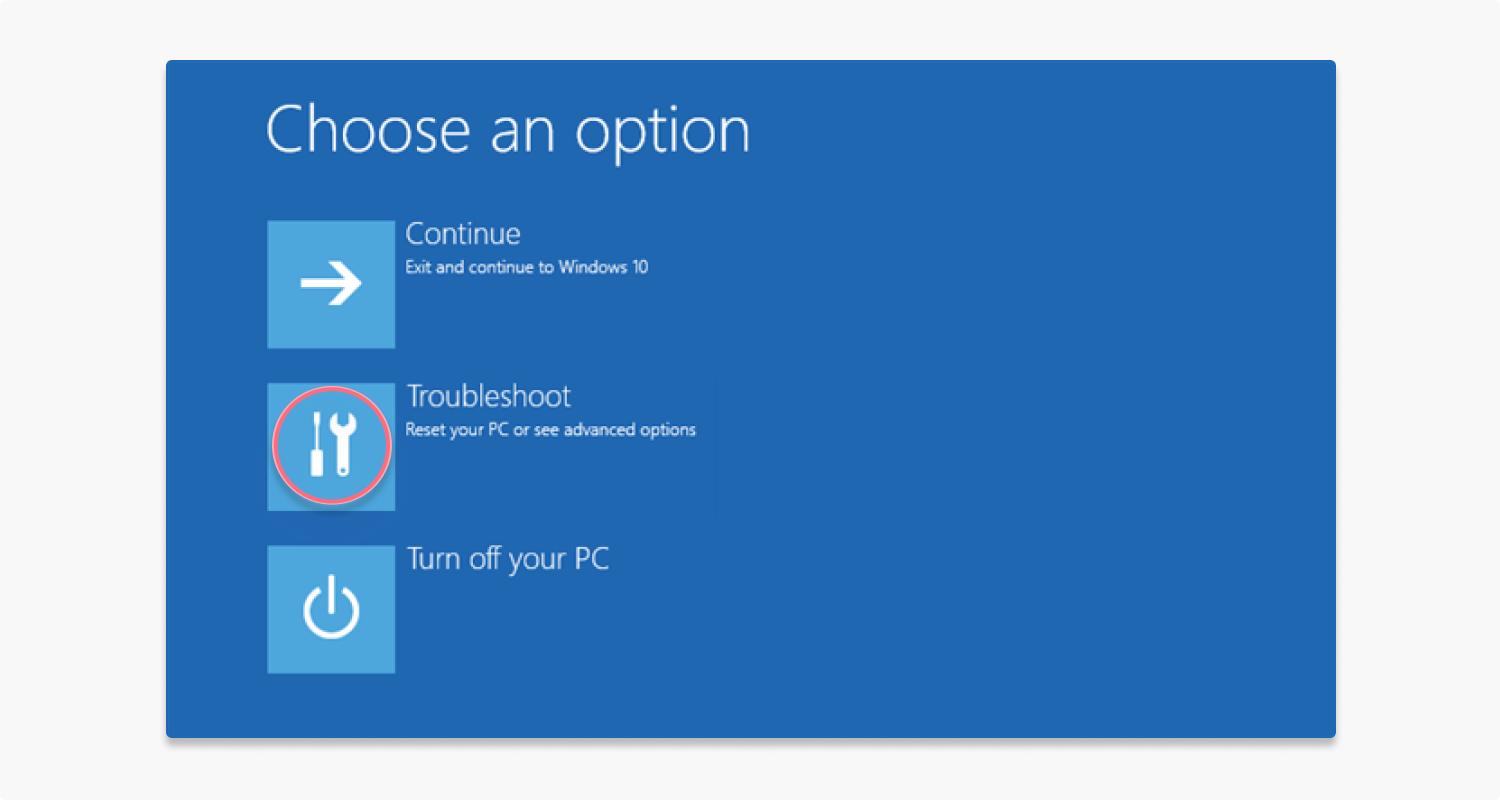 Choose an option

Continue
Exit and continue to Windows 10

Troubleshoot
Reset your PC or see advanced options

Turn off your PC